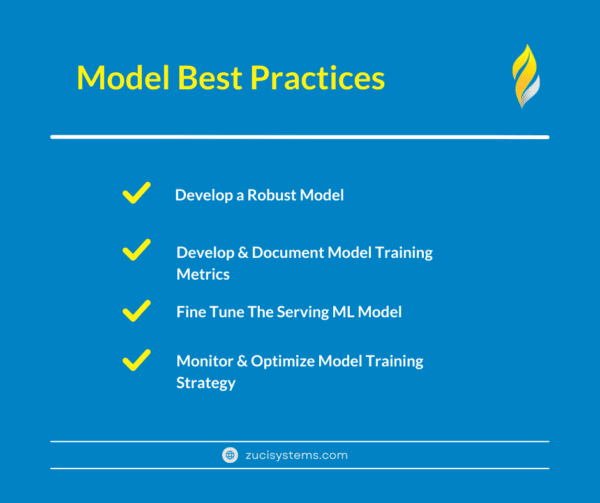 Model Best Practices

Develop a Robust Model

Develop & Document Model Training Metrics

Fine Tune The Serving ML Model

Monitor & Optimize Model Training Strategy

zucisystems.com